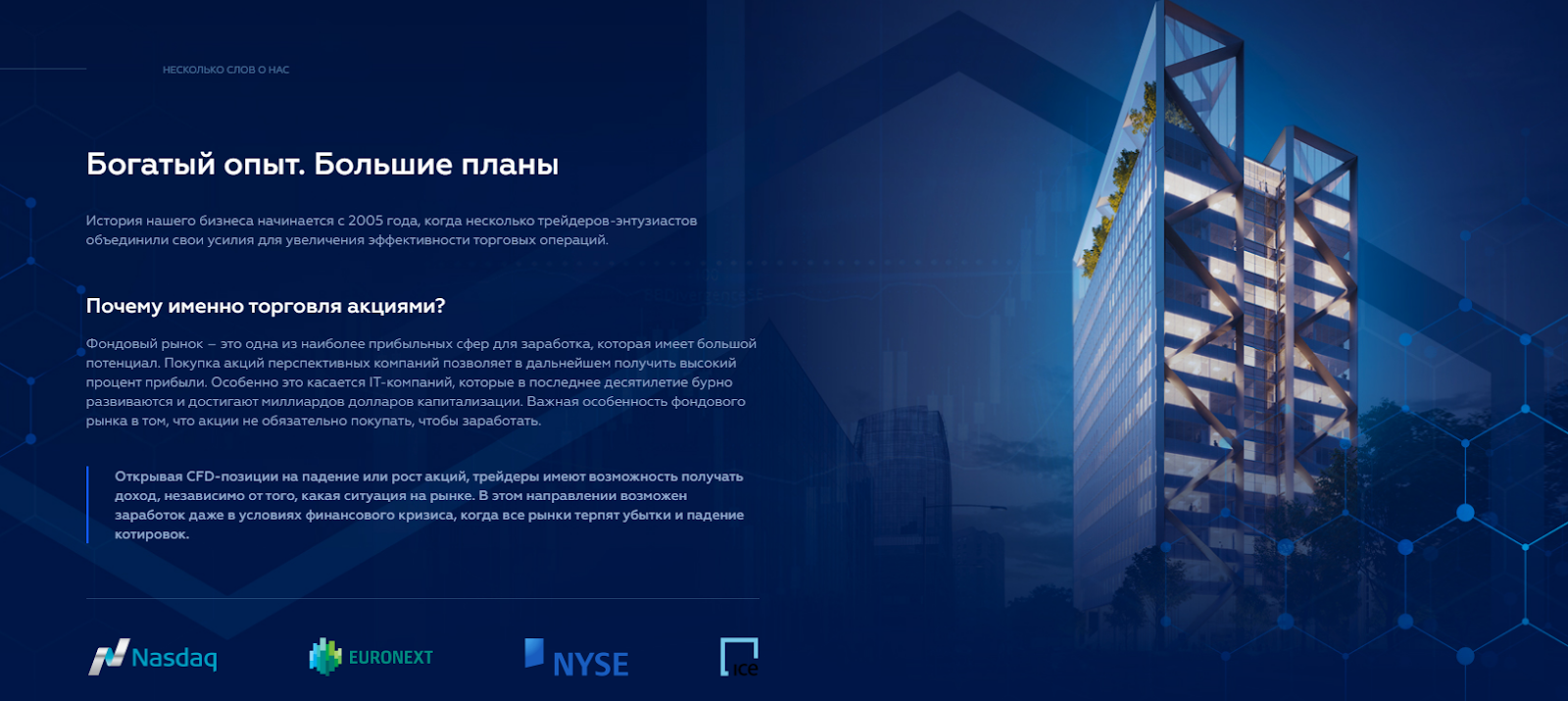 НЕСКОЛЬКО СЛОВ О НАС

Богатый опыт. Большие планы

История нашего бизнеса начинается с 2005 года, когда несколько трейдеров-энтузиастов объединили свои усилия для увеличения эффективности торговых операций.

Почему именно торговля акциями?

Фондовый рынок – это одна из наиболее прибыльных сфер для заработка, которая имеет большой потенциал. Покупка акций перспективных компаний позволяет в дальнейшем получить высокий процент прибыли. Особенно это касается IT-компаний, которые в последнее десятилетие бурно развиваются и достигают миллиардов долларов капитализации. Важная особенность фондового рынка в том, что акции не обязательно покупать, чтобы заработать.

Открывая CFD-позиции на падение или рост акций, трейдеры имеют возможность получать доход, независимо от того, какая ситуация на рынке. В этом направлении возможен заработок даже в условиях финансового кризиса, когда все рынки терпят убытки и падение котировок.

Nasdaq

EURONEXT

NYSE

ice